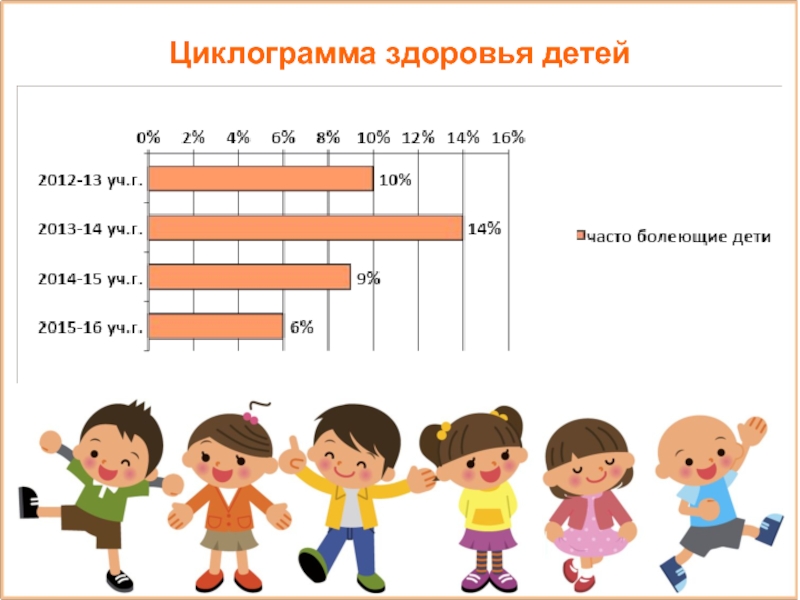 Циклограмма здоровья детей

0% 2% 4% 6% 8% 10% 12% 14% 16%

2012-13 уч.г. 10%
2013-14 уч.г. 14%
2014-15 уч.г. 9%
2015-16 уч.г. 6%

часто болеющие дети